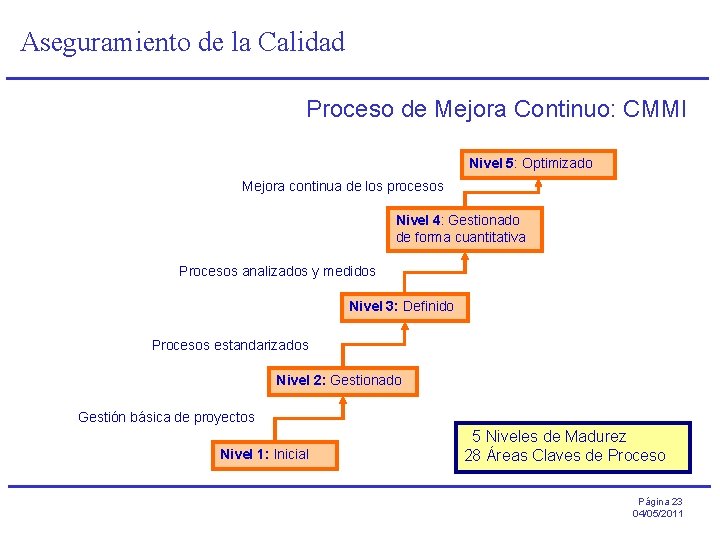 Aseguramiento de la Calidad

Proceso de Mejora Continuo: CMMI

Nivel 5: Optimizado

Mejora continua de los procesos

Nivel 4: Gestionado de forma cuantitativa

Procesos analizados y medidos

Nivel 3: Definido

Procesos estandarizados

Nivel 2: Gestionado

Gestión básica de proyectos

Nivel 1: Inicial

5 Niveles de Madurez
28 Áreas Claves de Proceso

Página 23
04/05/2011